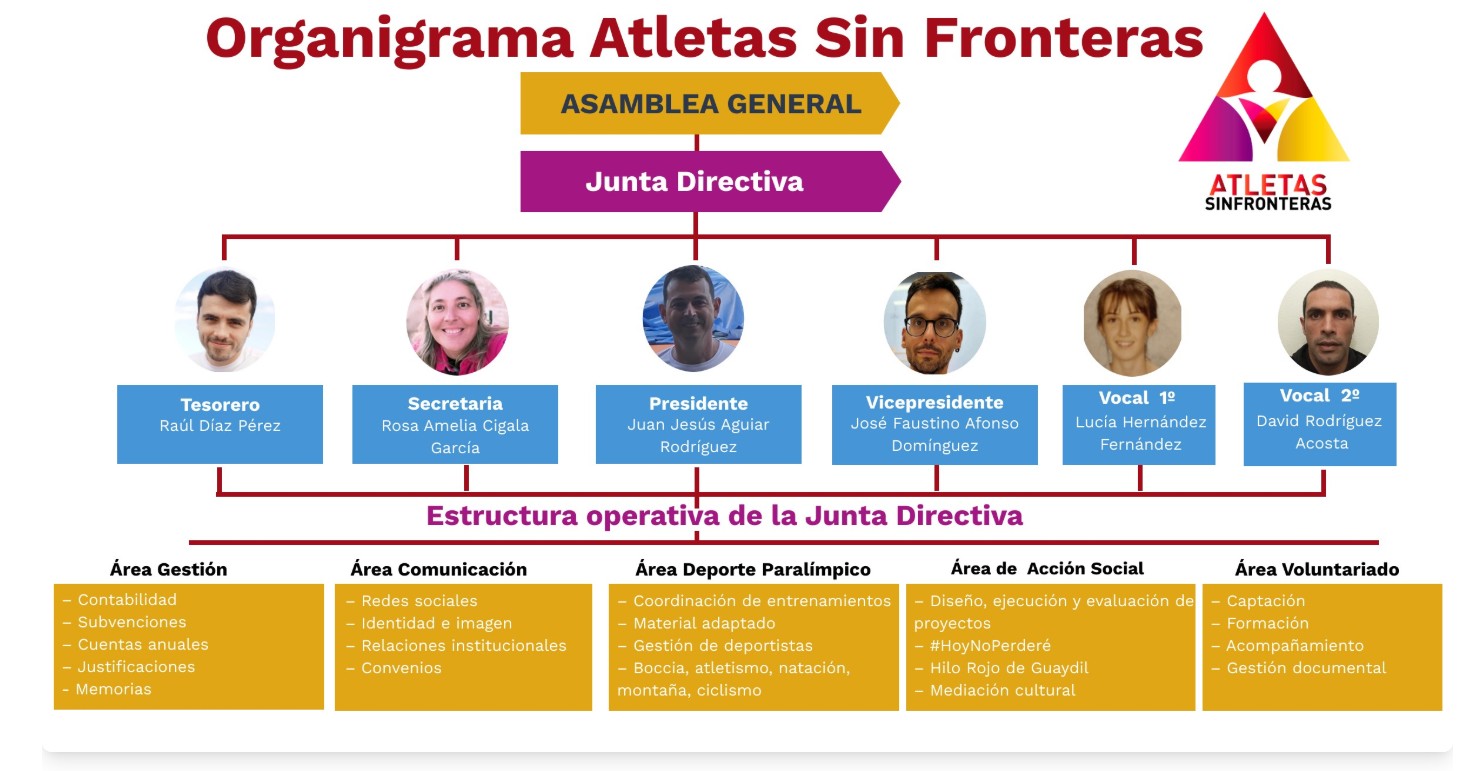 Organigrama Atletas Sin Fronteras

ATLETAS SINFRONTERAS

ASAMBLEA GENERAL

Junta Directiva

Tesorero
Raúl Díaz Pérez

Secretaria
Rosa Amelia Cigala García

Presidente
Juan Jesús Aguiar Rodríguez

Vicepresidente
José Faustino Afonso Domínguez

Vocal 1º
Lucía Hernández Fernández

Vocal 2º
David Rodríguez Acosta

Estructura operativa de la Junta Directiva

Área Gestión
– Contabilidad
– Subvenciones
– Cuentas anuales
– Justificaciones
– Memorias

Área Comunicación
– Redes sociales
– Identidad e imagen
– Relaciones institucionales
– Convenios

Área Deporte Paralímpico
– Coordinación de entrenamientos
– Material adaptado
– Gestión de deportistas
– Boccia, atletismo, natación, montaña, ciclismo

Área de Acción Social
– Diseño, ejecución y evaluación de proyectos
– #HoyNoPerderé
– Hilo Rojo de Guaydil
– Mediación cultural

Área Voluntariado
– Captación
– Formación
– Acompañamiento
– Gestión documental